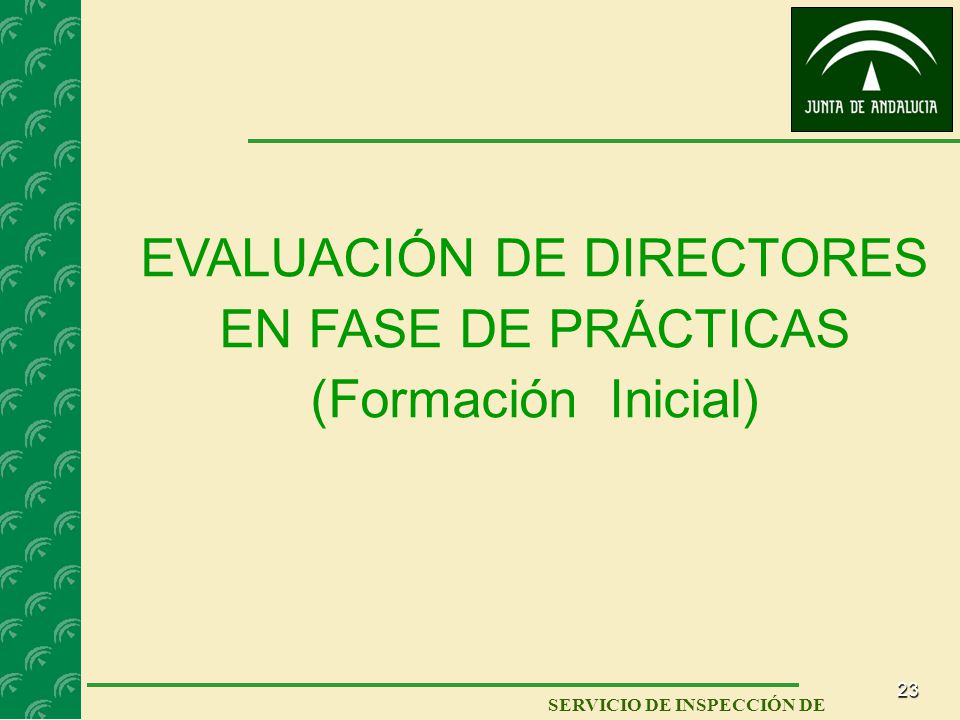 JUNTA DE ANDALUCIA

EVALUACIÓN DE DIRECTORES EN FASE DE PRÁCTICAS (Formación Inicial)

23

SERVICIO DE INSPECCIÓN DE